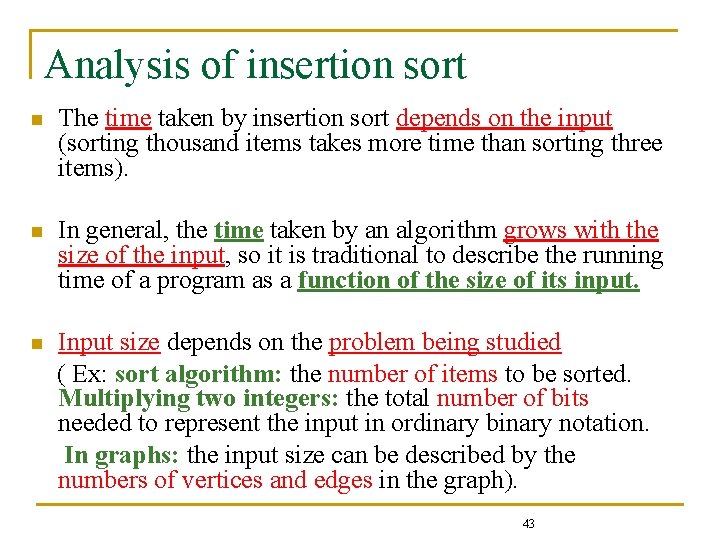 Analysis of insertion sort

The time taken by insertion sort depends on the input (sorting thousand items takes more time than sorting three items).

In general, the time taken by an algorithm grows with the size of the input, so it is traditional to describe the running time of a program as a function of the size of its input.

Input size depends on the problem being studied

( Ex: sort algorithm: the number of items to be sorted. Multiplying two integers: the total number of bits needed to represent the input in ordinary binary notation.

In graphs: the input size can be described by the numbers of vertices and edges in the graph).

43